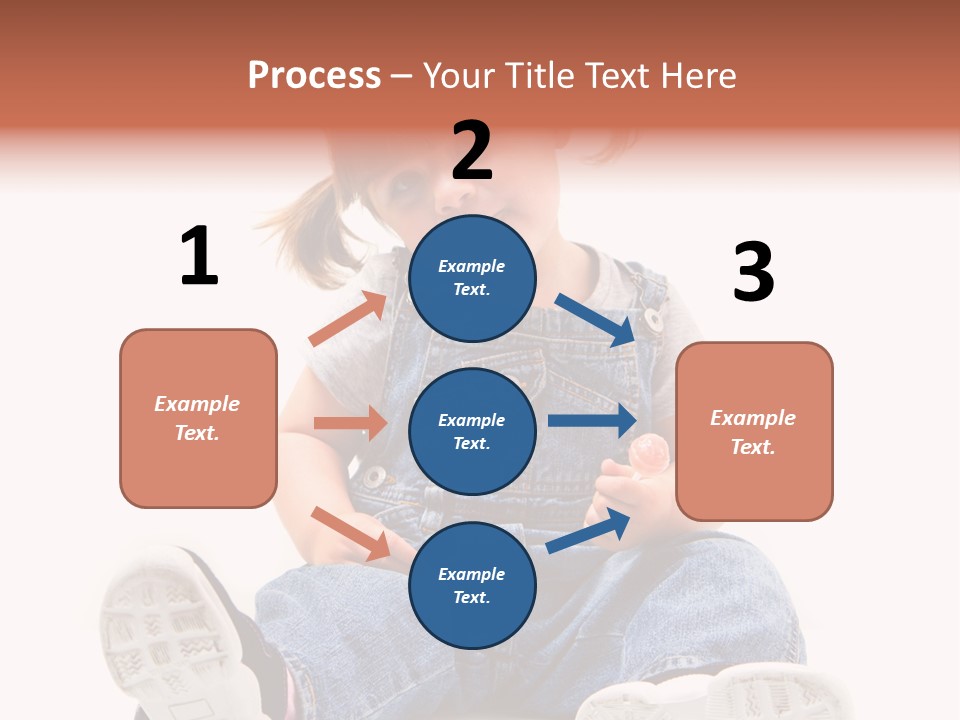 Process – Your Title Text Here

1

Example Text.

2

Example Text.

Example Text.

Example Text.

3

Example Text.